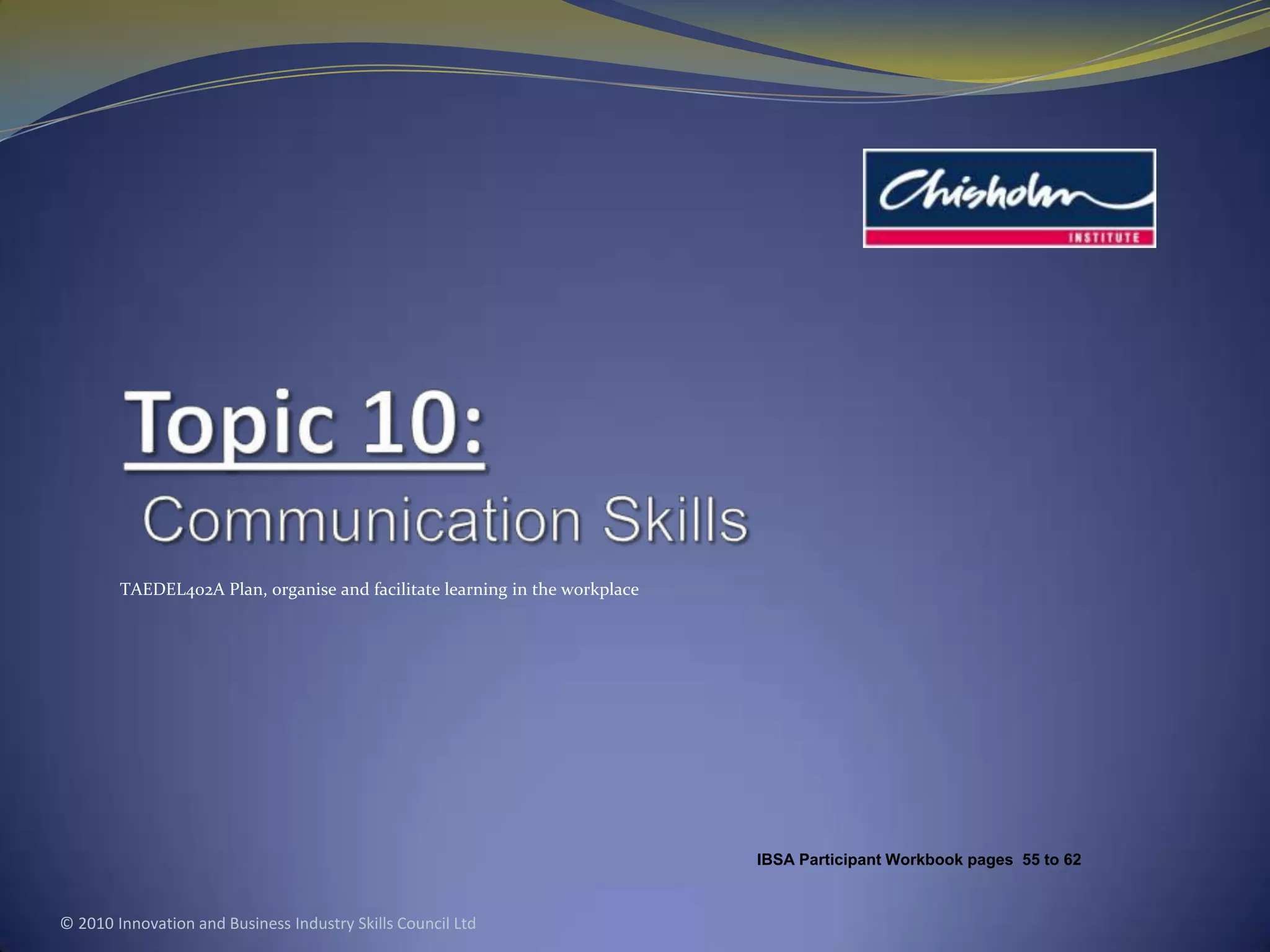 Chisholm
INSTITUTE

Topic 10:
Communication Skills

TAEDEL402A Plan, organise and facilitate learning in the workplace

IBSA Participant Workbook pages 55 to 62

© 2010 Innovation and Business Industry Skills Council Ltd